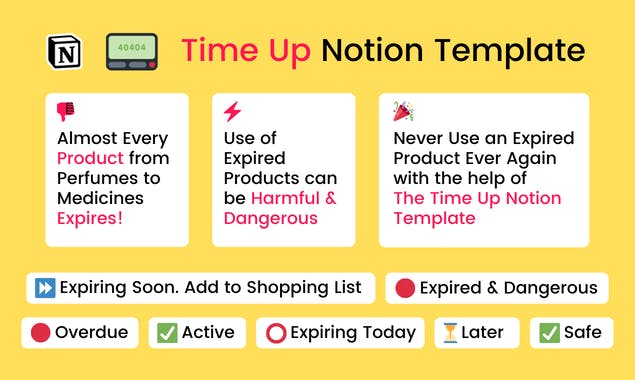 N 40404 Time Up Notion Template

Almost Every Product from Perfumes to Medicines Expires!

Use of Expired Products can be Harmful & Dangerous

Never Use an Expired Product Ever Again with the help of The Time Up Notion Template

Expiring Soon. Add to Shopping List

Expired & Dangerous

Overdue

Active

Expiring Today

Later

Safe